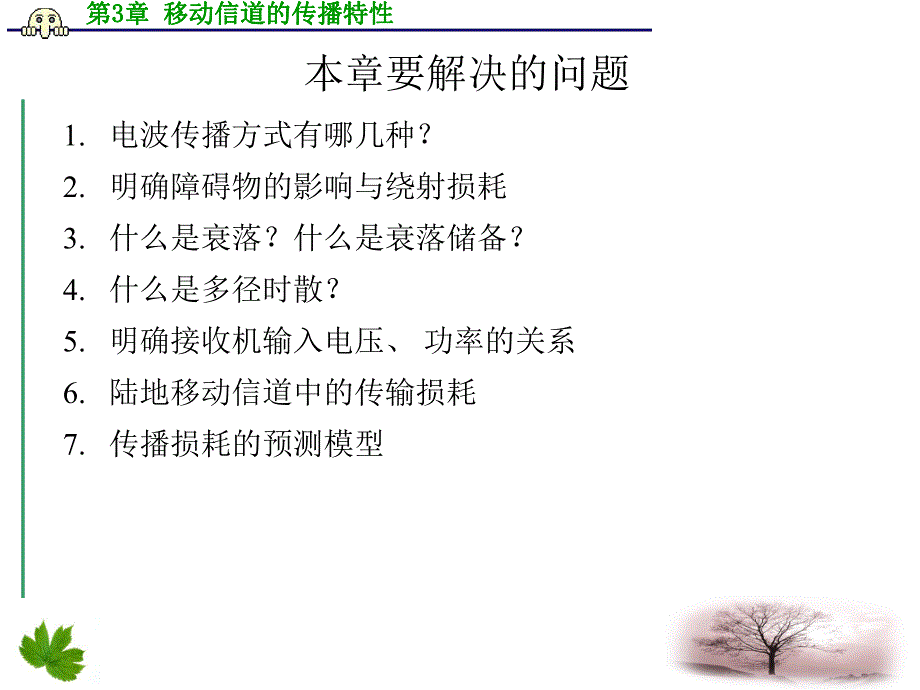 第3章 移动信道的传播特性

本章要解决的问题

1. 电波传播方式有哪几种？
2. 明确障碍物的影响与绕射损耗
3. 什么是衰落？什么是衰落储备？
4. 什么是多径时散？
5. 明确接收机输入电压、 功率的关系
6. 陆地移动信道中的传输损耗
7. 传播损耗的预测模型